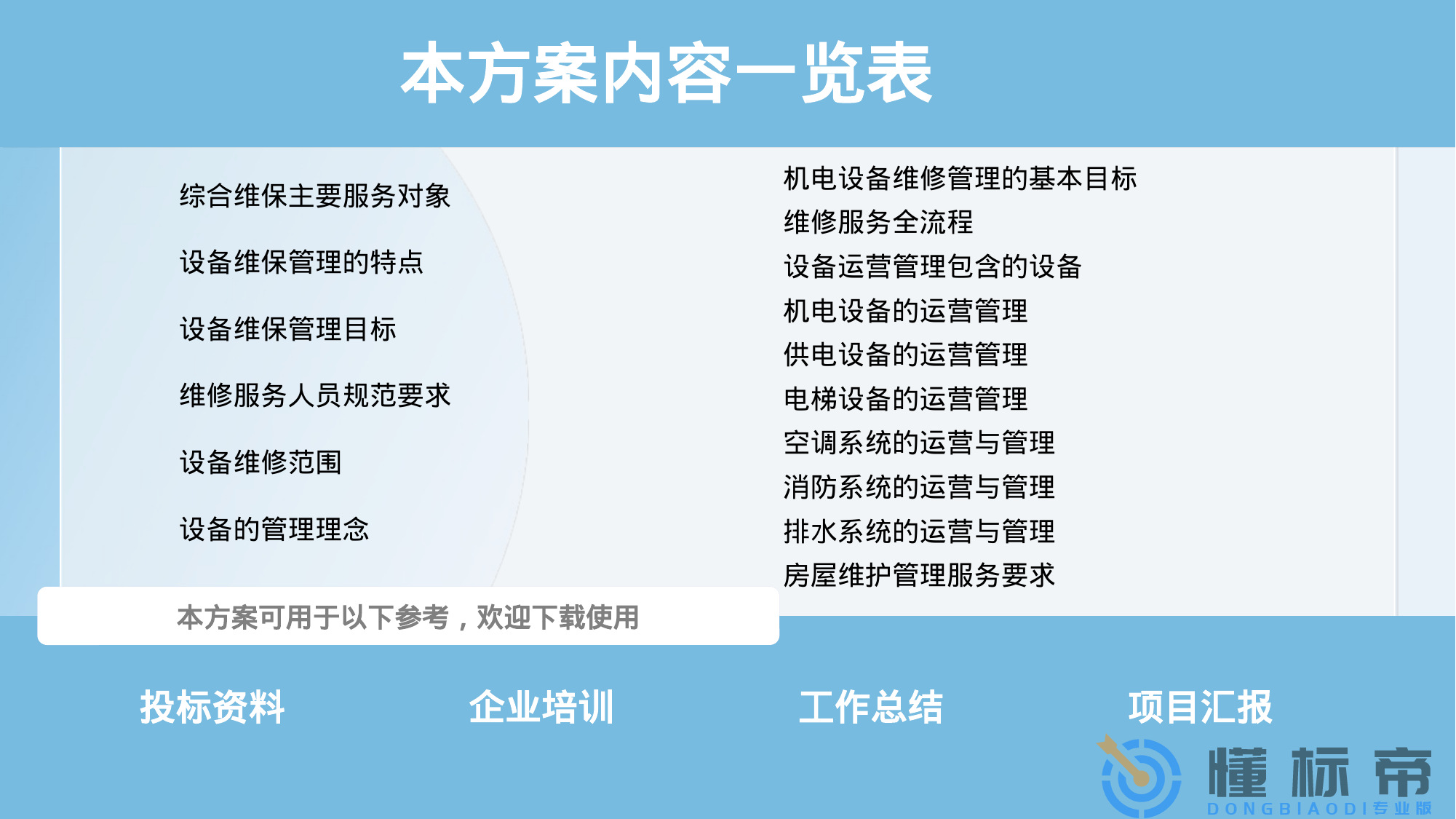 本方案内容一览表

综合维保主要服务对象

设备维保管理的特点

设备维保管理目标

维修服务人员规范要求

设备维修范围

设备的管理理念

机电设备维修管理的基本目标
维修服务全流程
设备运营管理包含的设备
机电设备的运营管理
供电设备的运营管理
电梯设备的运营管理
空调系统的运营与管理
消防系统的运营与管理
排水系统的运营与管理
房屋维护管理服务要求

本方案可用于以下参考，欢迎下载使用

投标资料　企业培训　工作总结　项目汇报

懂标帝
DONGBIAODI专业版